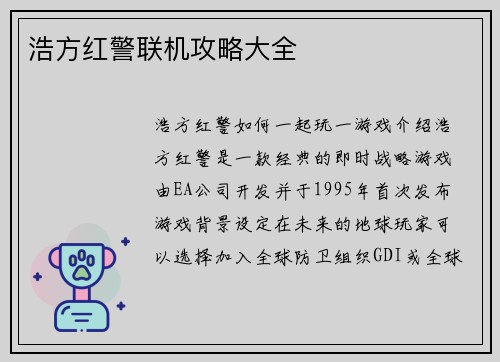 浩方红警联机攻略大全

浩方红警如何一起玩一游戏介绍浩方红警是一款经典的即时战略游戏由EA公司开发并于1995年首次发布游戏背景设定在未来的地球玩家可以选择加入全球防卫组织GDI或全球